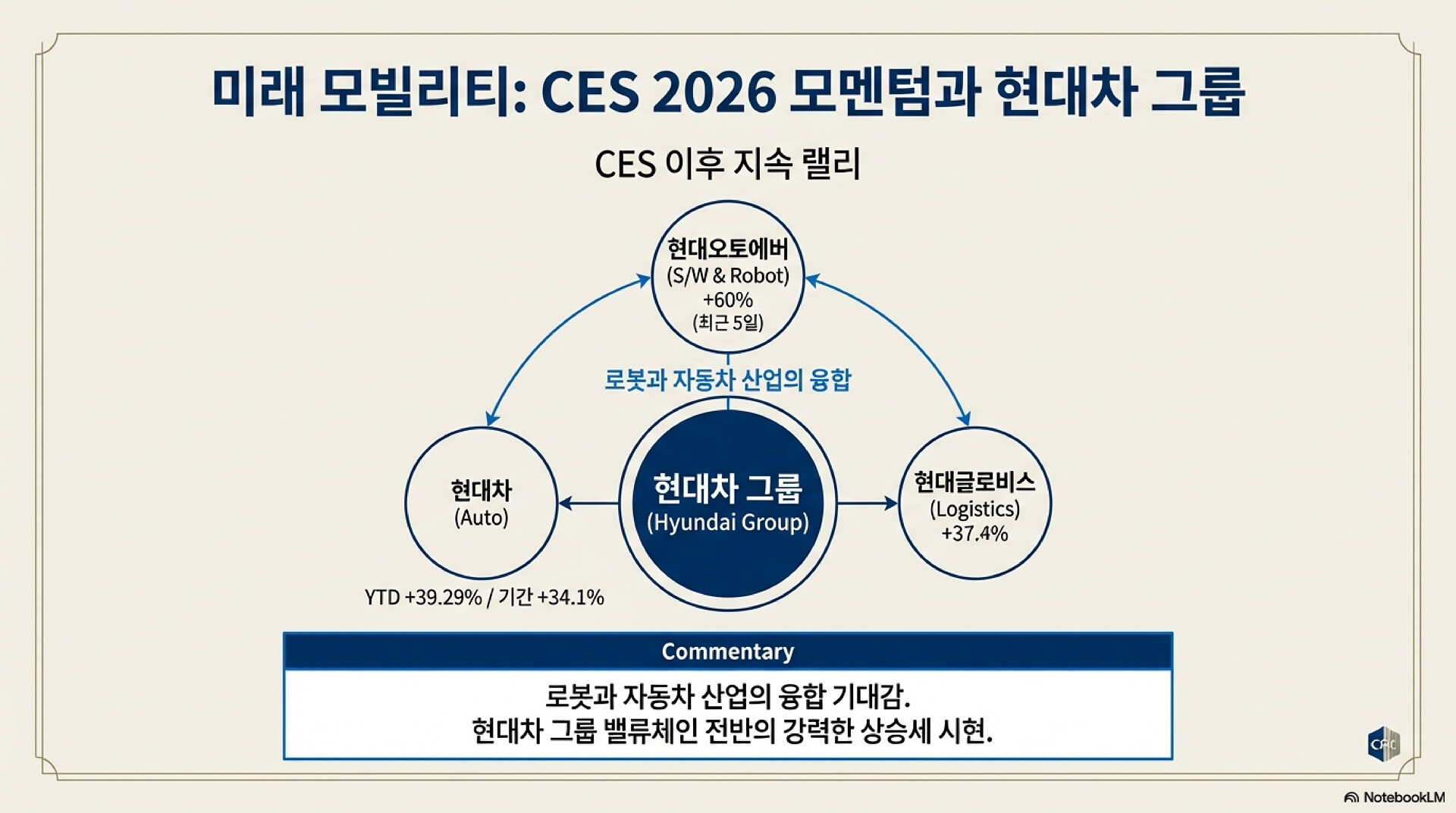 미래 모빌리티: CES 2026 모멘텀과 현대차 그룹

CES 이후 지속 랠리

현대오토에버
(S/W & Robot)
+60%
(최근 5일)

로봇과 자동차 산업의 융합

현대차
(Auto)

현대차 그룹
(Hyundai Group)

현대글로비스
(Logistics)
+37.4%

YTD +39.29% / 기간 +34.1%

Commentary

로봇과 자동차 산업의 융합 기대감.
현대차 그룹 밸류체인 전반의 강력한 상승세 시현.

CFC

NotebookLM